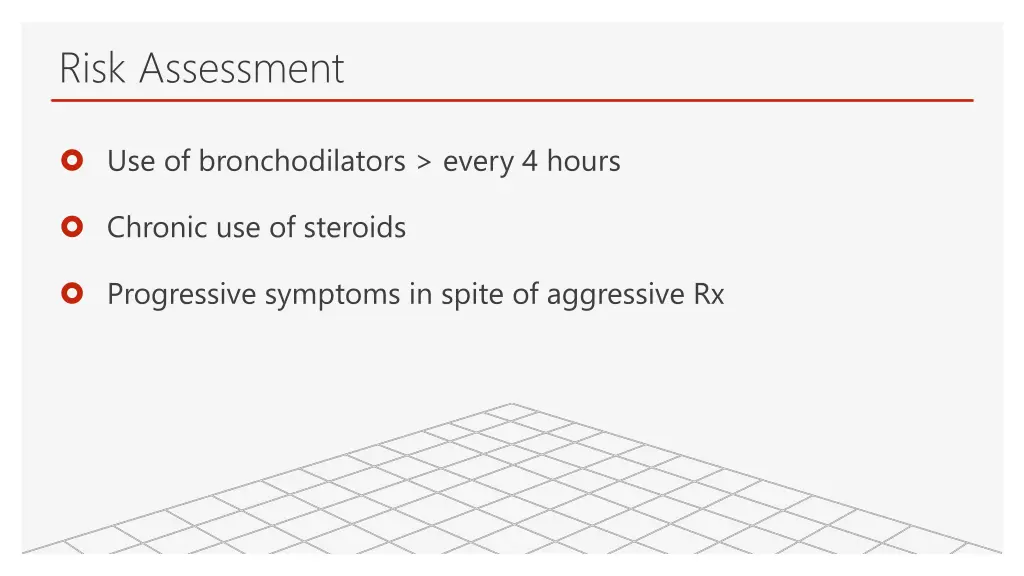 Risk Assessment

Use of bronchodilators > every 4 hours

Chronic use of steroids

Progressive symptoms in spite of aggressive Rx